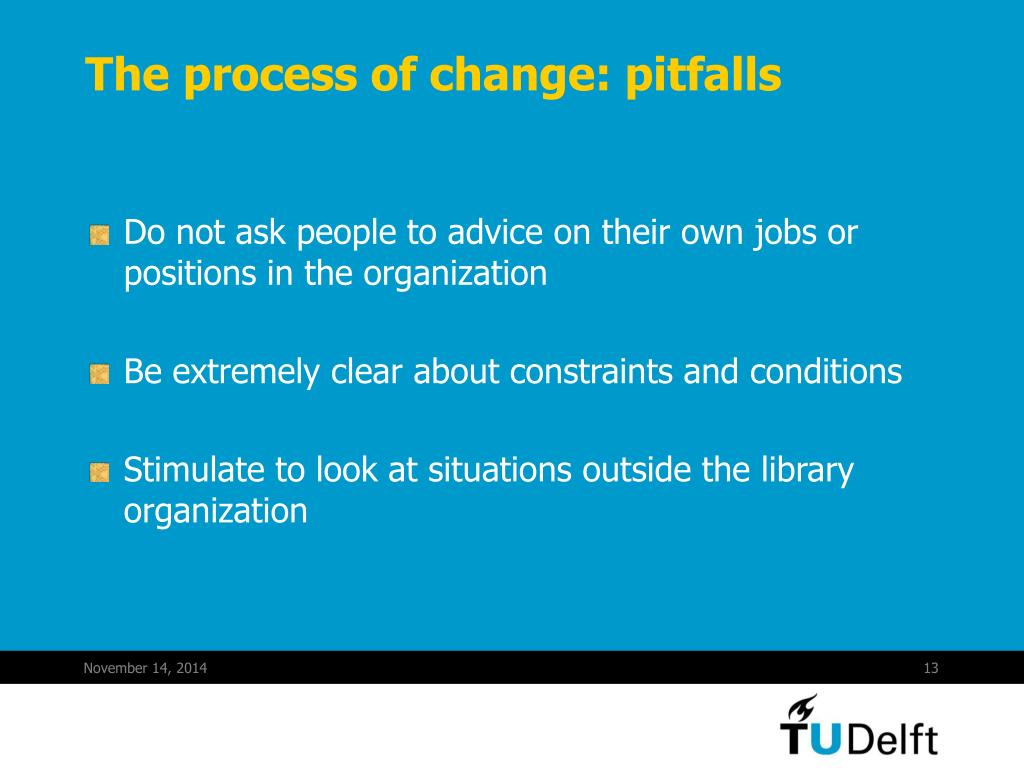 The process of change: pitfalls

Do not ask people to advice on their own jobs or positions in the organization

Be extremely clear about constraints and conditions

Stimulate to look at situations outside the library organization

November 14, 2014

13

TUDelft